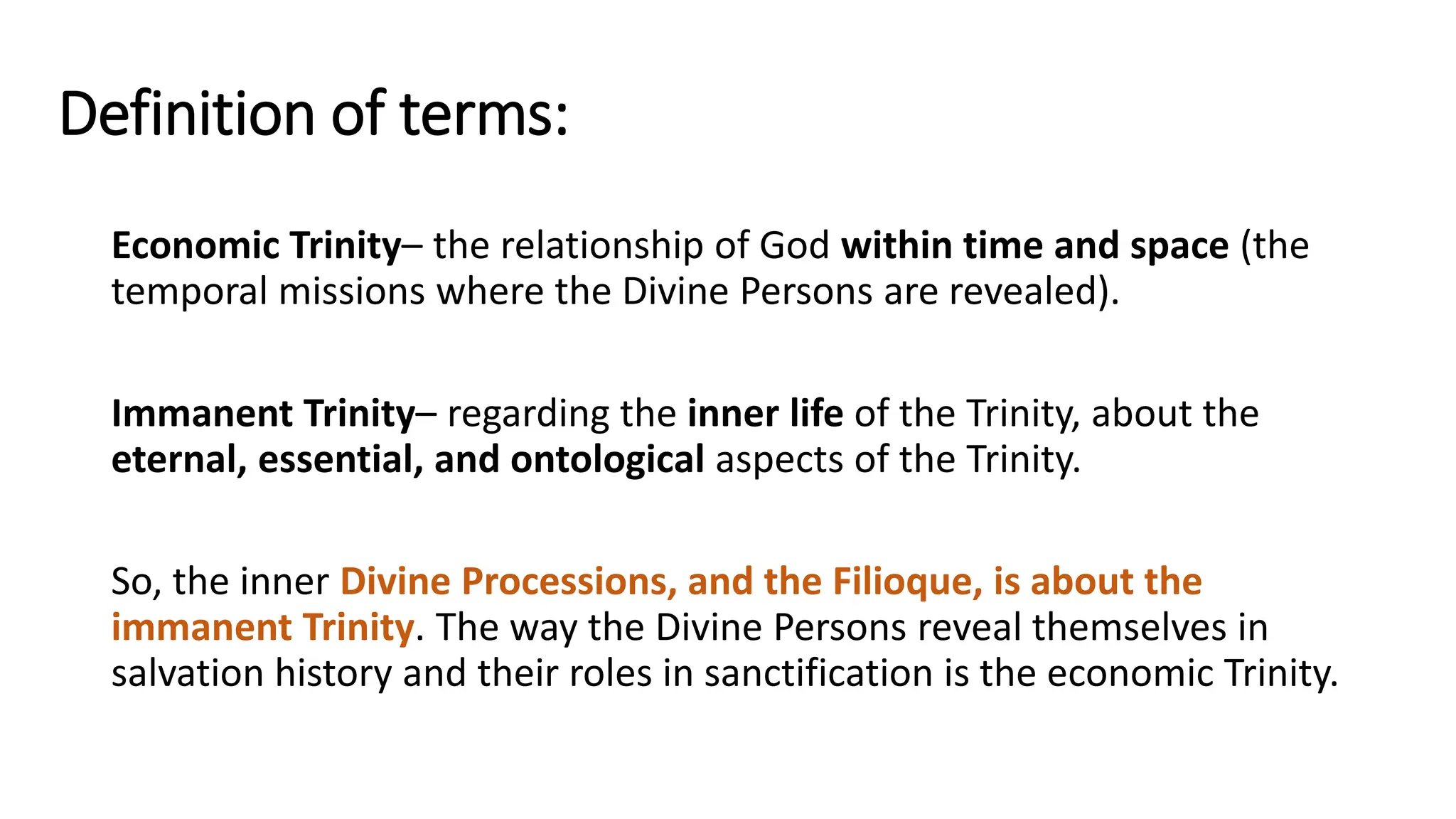 Definition of terms:

Economic Trinity– the relationship of God within time and space (the temporal missions where the Divine Persons are revealed).

Immanent Trinity– regarding the inner life of the Trinity, about the eternal, essential, and ontological aspects of the Trinity.

So, the inner Divine Processions, and the Filioque, is about the immanent Trinity. The way the Divine Persons reveal themselves in salvation history and their roles in sanctification is the economic Trinity.